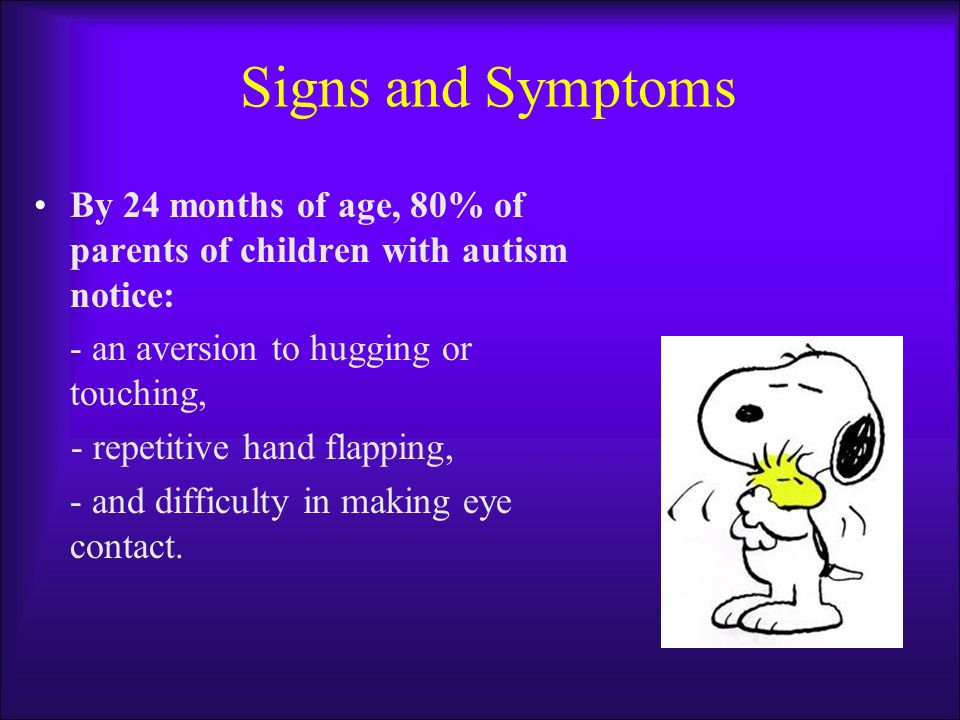 Signs and Symptoms

• By 24 months of age, 80% of parents of children with autism notice:

- an aversion to hugging or touching,

- repetitive hand flapping,

- and difficulty in making eye contact.